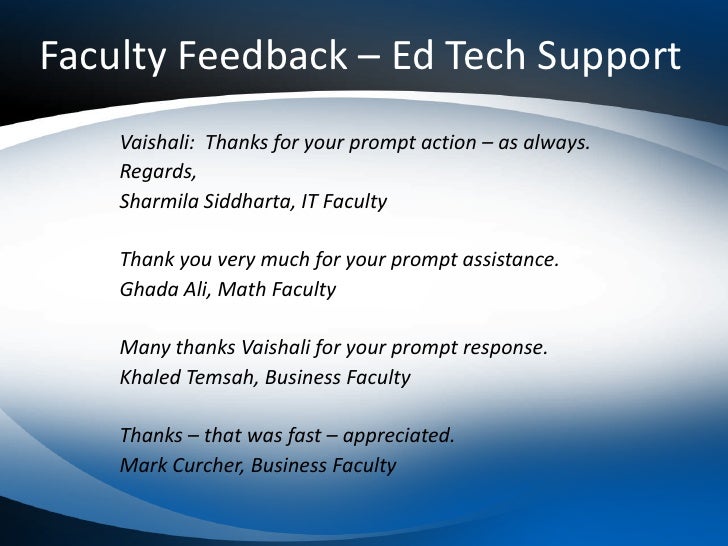 Faculty Feedback – Ed Tech Support

Vaishali: Thanks for your prompt action – as always.
Regards,
Sharmila Siddharta, IT Faculty

Thank you very much for your prompt assistance.
Ghada Ali, Math Faculty

Many thanks Vaishali for your prompt response.
Khaled Temsah, Business Faculty

Thanks – that was fast – appreciated.
Mark Curcher, Business Faculty